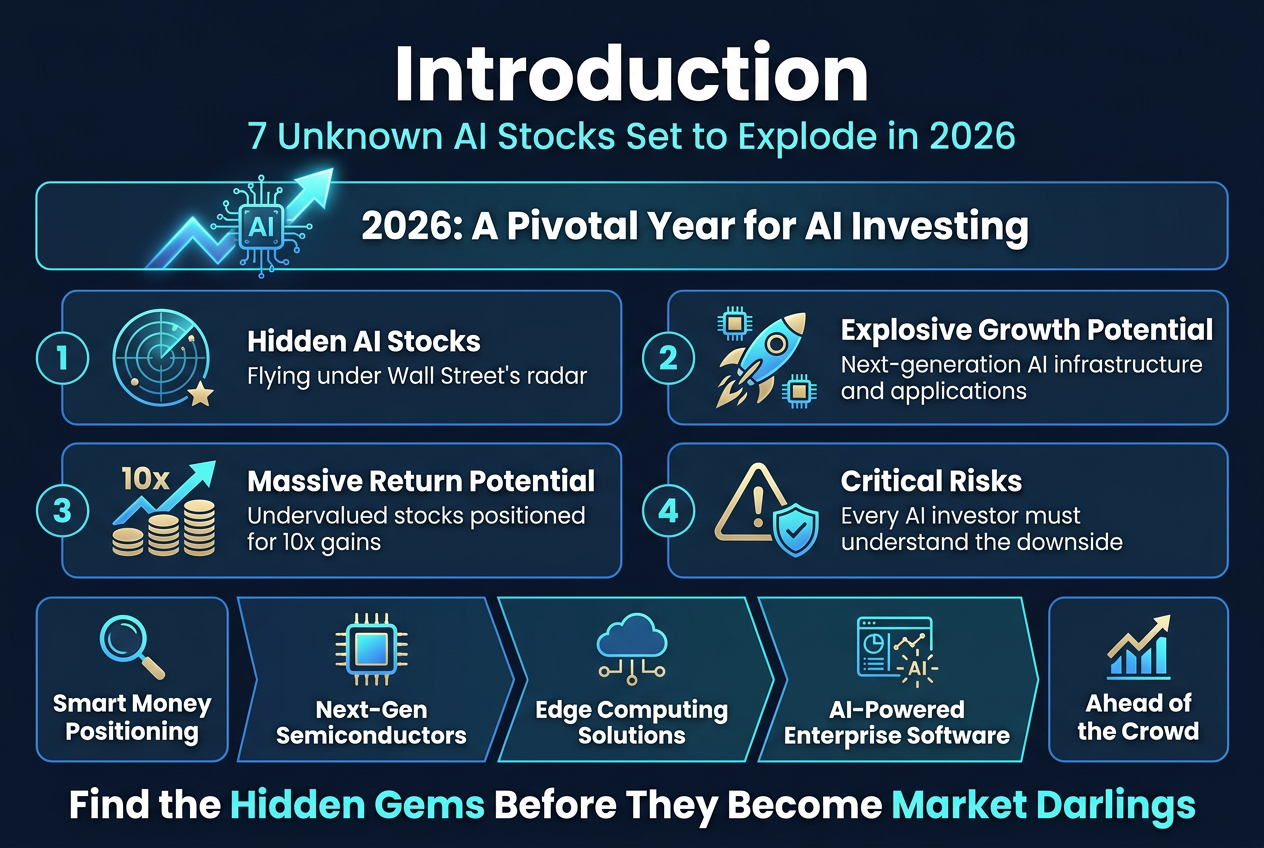 Introduction
7 Unknown AI Stocks Set to Explode in 2026

AI
2026: A Pivotal Year for AI Investing

1
Hidden AI Stocks
Flying under Wall Street's radar

2
Explosive Growth Potential
Next-generation AI infrastructure and applications

3
10x
Massive Return Potential
Undervalued stocks positioned for 10x gains

4
Critical Risks
Every AI investor must understand the downside

Smart Money Positioning

Next-Gen Semiconductors

Edge Computing Solutions

AI
AI-Powered Enterprise Software

Ahead of the Crowd

Find the Hidden Gems Before They Become Market Darlings